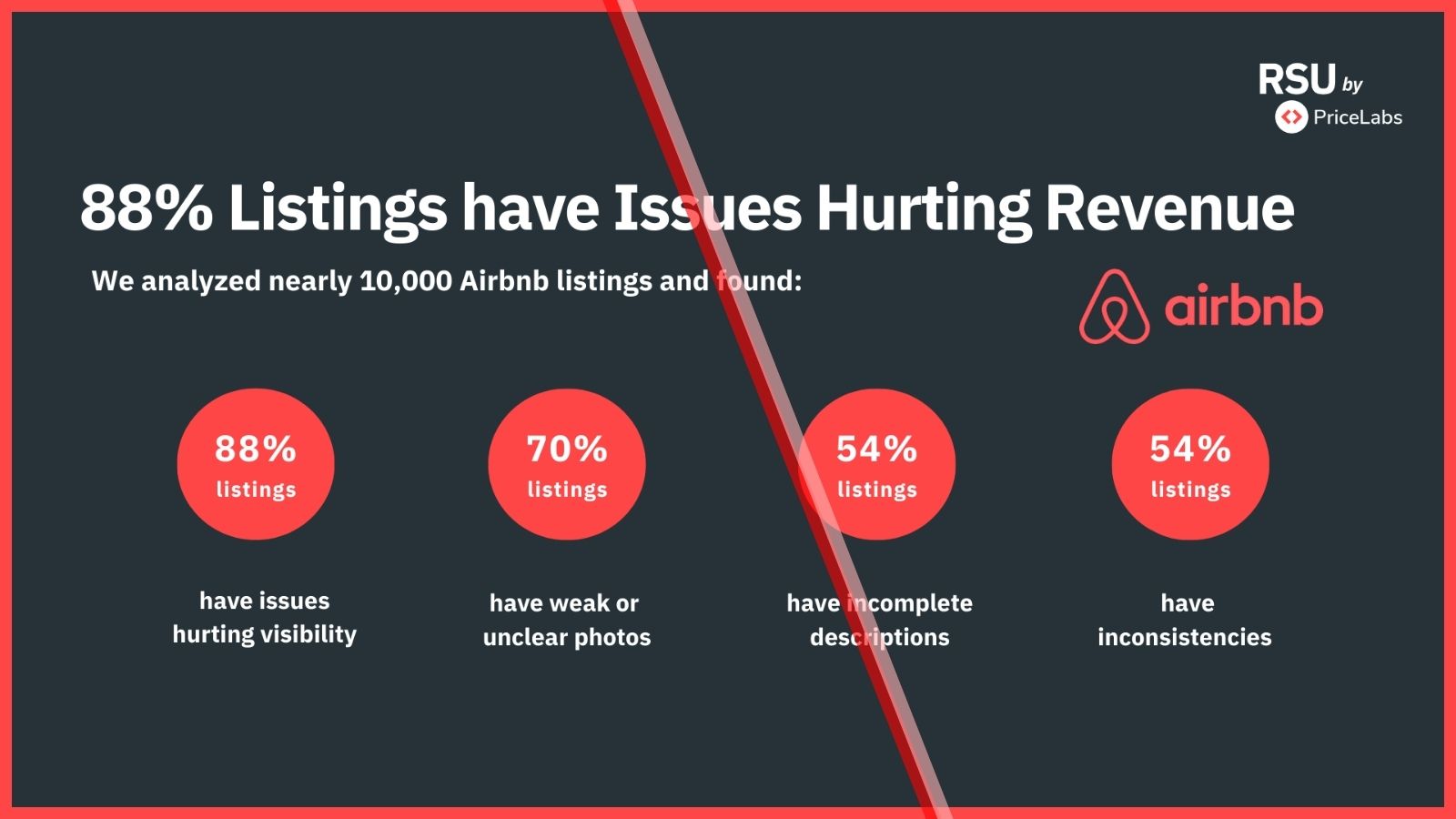 RSU by
PriceLabs

88% Listings have Issues Hurting Revenue

We analyzed nearly 10,000 Airbnb listings and found:

airbnb

88%
listings

have issues hurting visibility

70%
listings

have weak or unclear photos

54%
listings

have incomplete descriptions

54%
listings

have inconsistencies